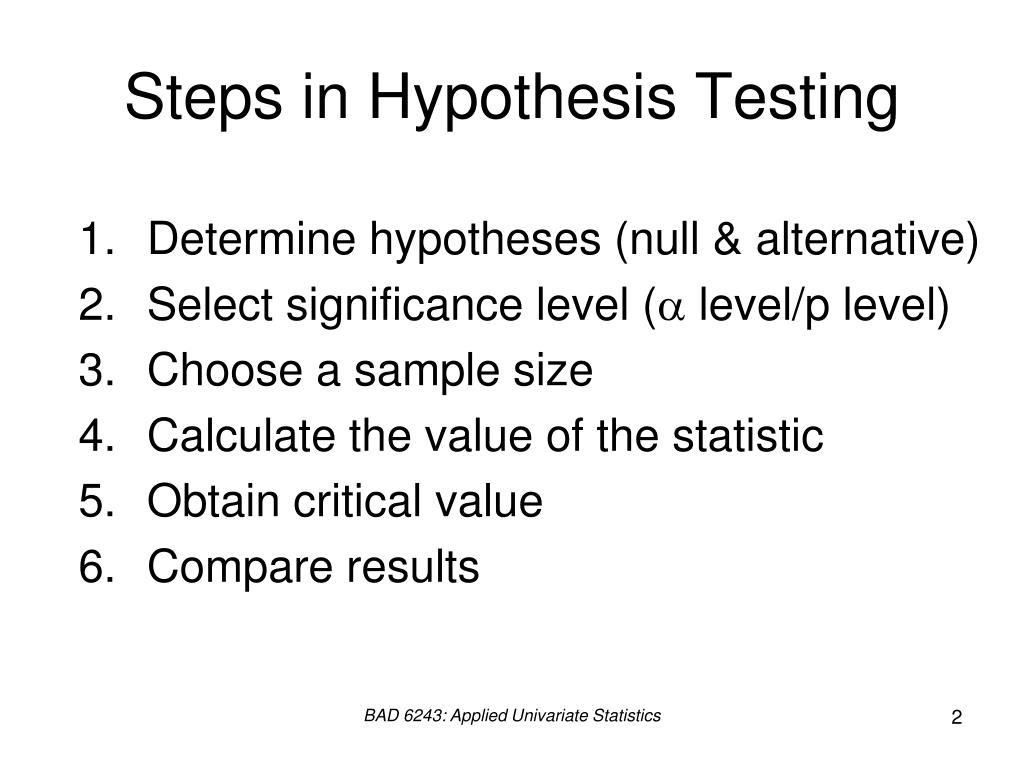 Steps in Hypothesis Testing

1. Determine hypotheses (null & alternative)
2. Select significance level ($\alpha$ level/p level)
3. Choose a sample size
4. Calculate the value of the statistic
5. Obtain critical value
6. Compare results

BAD 6243: Applied Univariate Statistics

2